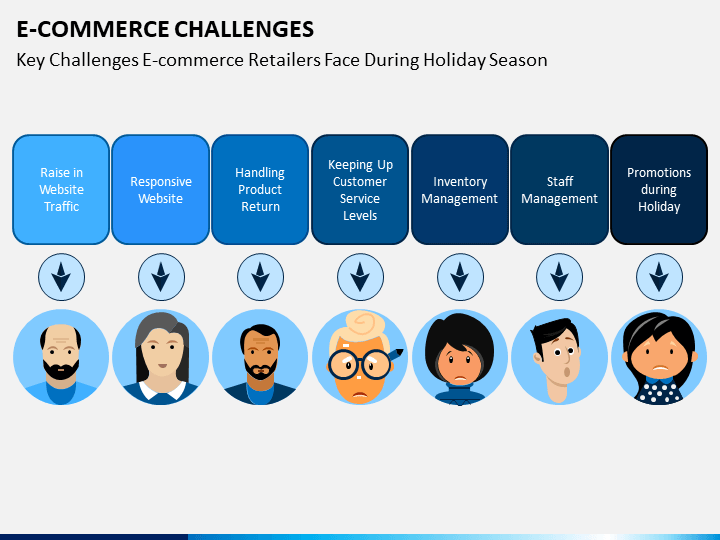 E-COMMERCE CHALLENGES

Key Challenges E-commerce Retailers Face During Holiday Season

Raise in Website Traffic

Responsive Website

Handling Product Return

Keeping Up Customer Service Levels

Inventory Management

Staff Management

Promotions during Holiday